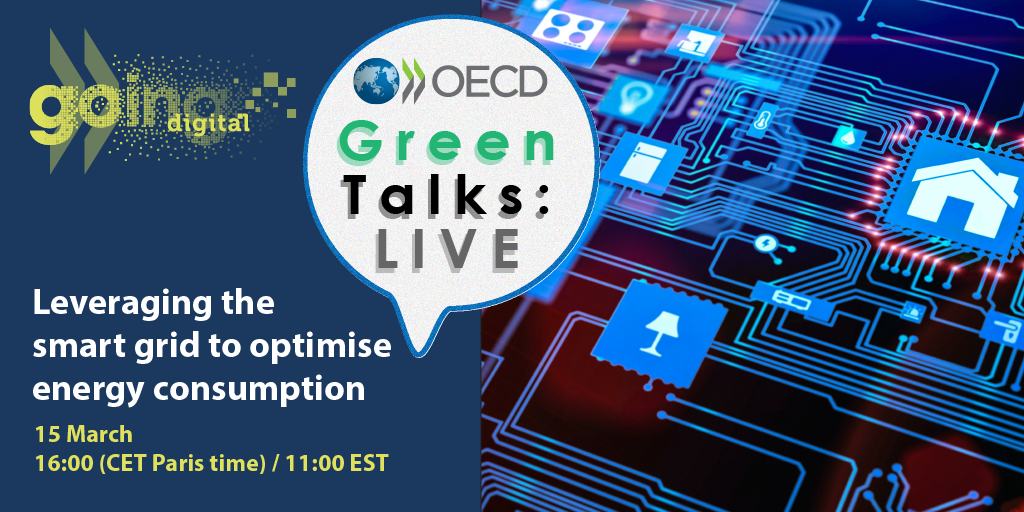 going digital

OECD

Green Talks: LIVE

Leveraging the smart grid to optimise energy consumption

15 March
16:00 (CET Paris time) / 11:00 EST